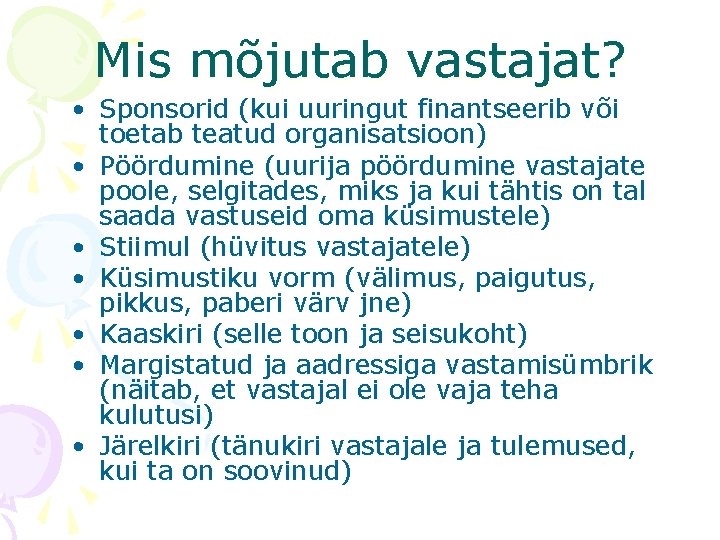 Mis mõjutab vastajat?

• Sponsorid (kui uuringut finantseerib või toetab teatud organisatsioon)
• Pöördumine (uurija pöördumine vastajate poole, selgitades, miks ja kui tähtis on tal saada vastuseid oma küsimustele)
• Stiimul (hüvitus vastajatele)
• Küsimustiku vorm (välimus, paigutus, pikkus, paberi värv jne)
• Kaaskiri (selle toon ja seisukoht)
• Margistatud ja aadressiga vastamisümbrik (näitab, et vastajal ei ole vaja teha kulutusi)
• Järelkiri (tänukiri vastajale ja tulemused, kui ta on soovinud)